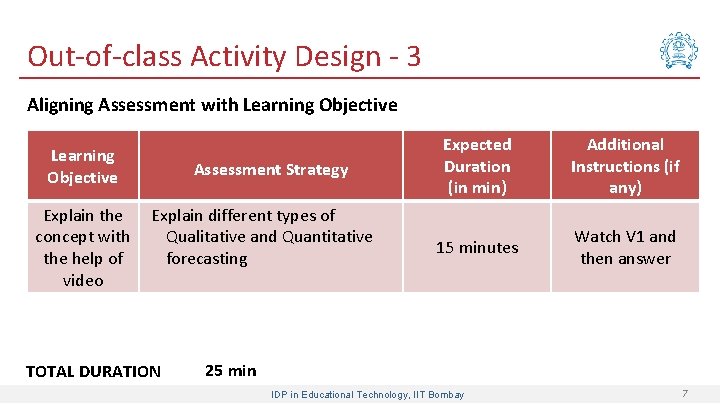 Out-of-class Activity Design - 3

Aligning Assessment with Learning Objective

| Learning Objective | Assessment Strategy | Expected Duration (in min) | Additional Instructions (if any) |
|---|---|---|---|
| Explain the concept with the help of video | Explain different types of Qualitative and Quantitative forecasting | 15 minutes | Watch V1 and then answer |

TOTAL DURATION 25 min

IDP in Educational Technology, IIT Bombay

7